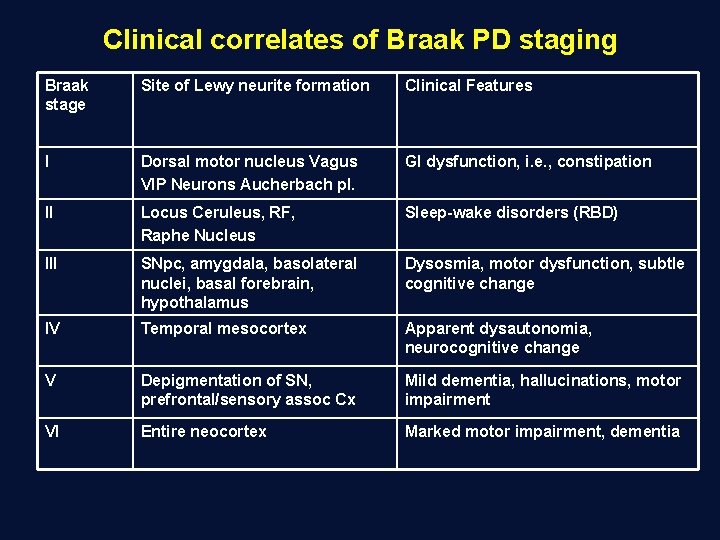 Clinical correlates of Braak PD staging

| Braak stage | Site of Lewy neurite formation | Clinical Features |
|---|---|---|
| I | Dorsal motor nucleus Vagus VIP Neurons Aucherbach pl. | GI dysfunction, i.e., constipation |
| II | Locus Ceruleus, RF, Raphe Nucleus | Sleep-wake disorders (RBD) |
| III | SNpc, amygdala, basolateral nuclei, basal forebrain, hypothalamus | Dysosmia, motor dysfunction, subtle cognitive change |
| IV | Temporal mesocortex | Apparent dysautonomia, neurocognitive change |
| V | Depigmentation of SN, prefrontal/sensory assoc Cx | Mild dementia, hallucinations, motor impairment |
| VI | Entire neocortex | Marked motor impairment, dementia |